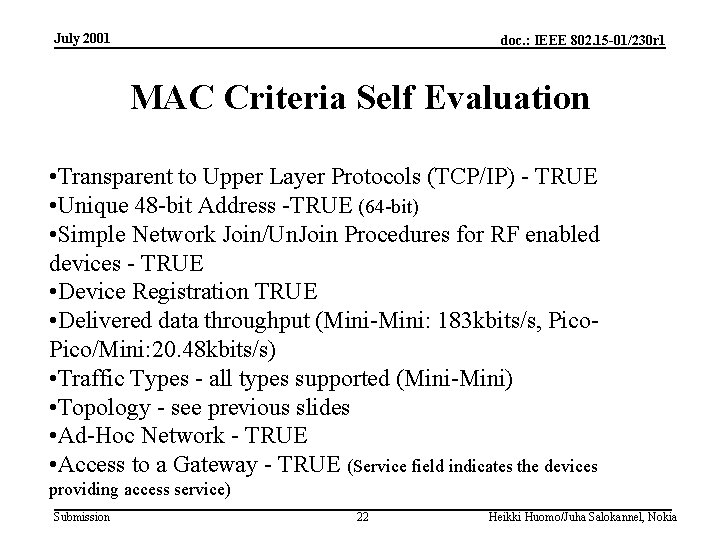 July 2001

doc.: IEEE 802.15-01/230r1

MAC Criteria Self Evaluation

•Transparent to Upper Layer Protocols (TCP/IP) - TRUE
•Unique 48-bit Address -TRUE (64-bit)
•Simple Network Join/UnJoin Procedures for RF enabled devices - TRUE
•Device Registration TRUE
•Delivered data throughput (Mini-Mini: 183kbits/s, Pico-Pico/Mini:20.48kbits/s)
•Traffic Types - all types supported (Mini-Mini)
•Topology - see previous slides
•Ad-Hoc Network - TRUE
•Access to a Gateway - TRUE (Service field indicates the devices providing access service)

Submission

22

Heikki Huomo/Juha Salokannel, Nokia